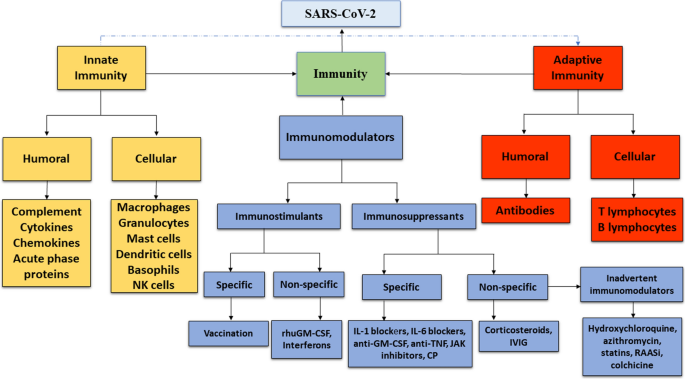 SARS-CoV-2

Innate Immunity

Immunity

Adaptive Immunity

Humoral

Cellular

Immunomodulators

Humoral

Cellular

Complement Cytokines Chemokines Acute phase proteins

Macrophages Granulocytes Mast cells Dendritic cells Basophils NK cells

Immunostimulants

Immunosuppressants

Antibodies

T lymphocytes B lymphocytes

Specific

Non-specific

Specific

Non-specific

Inadvertent immunomodulators

Vaccination

rhuGM-CSF, Interferons

IL-1 blockers, IL-6 blockers, anti-GM-CSF, anti-TNF, JAK inhibitors, CP

Corticosteroids, IVIG

Hydroxychloroquine, azithromycin, statins, RAASi, colchicine